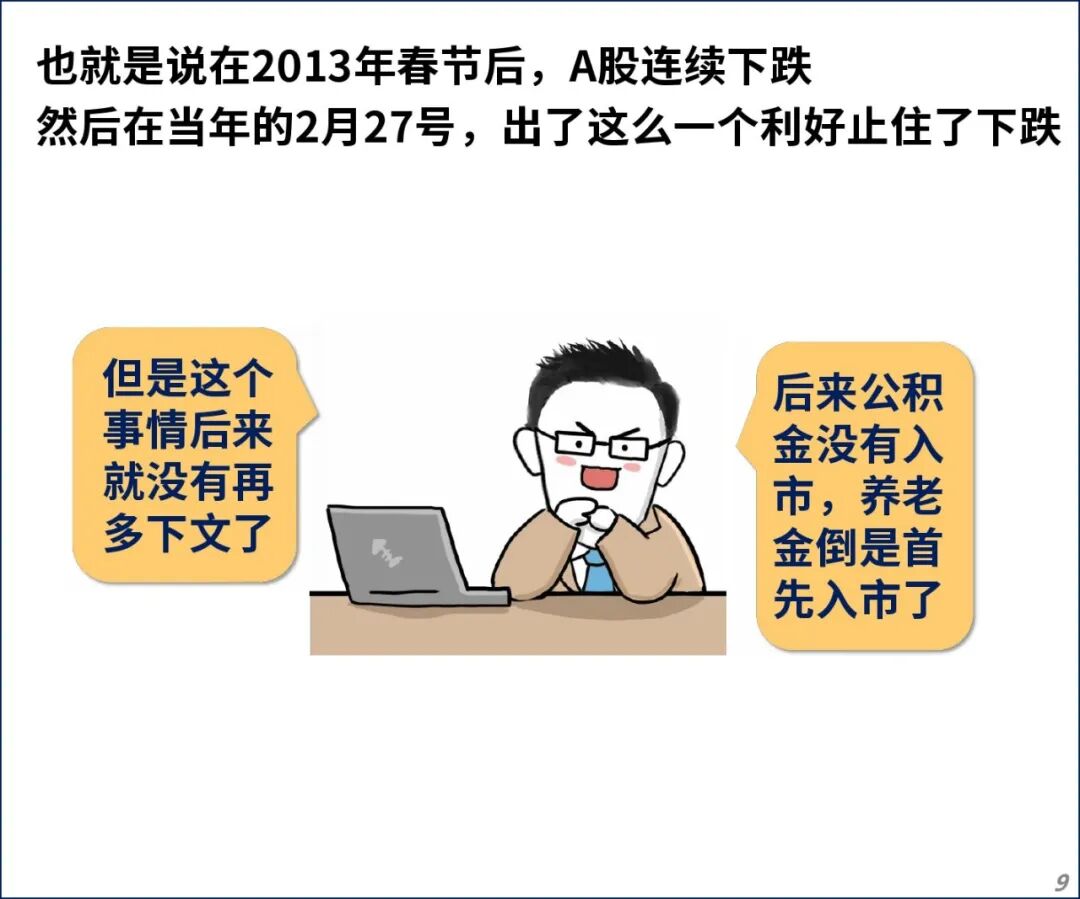 也就是说在2013年春节后，A股连续下跌
然后在当年的2月27号，出了这么一个利好止住了下跌

但是这个事情后来就没有再多下文了

后来公积金没有入市，养老金倒是首先入市了

9